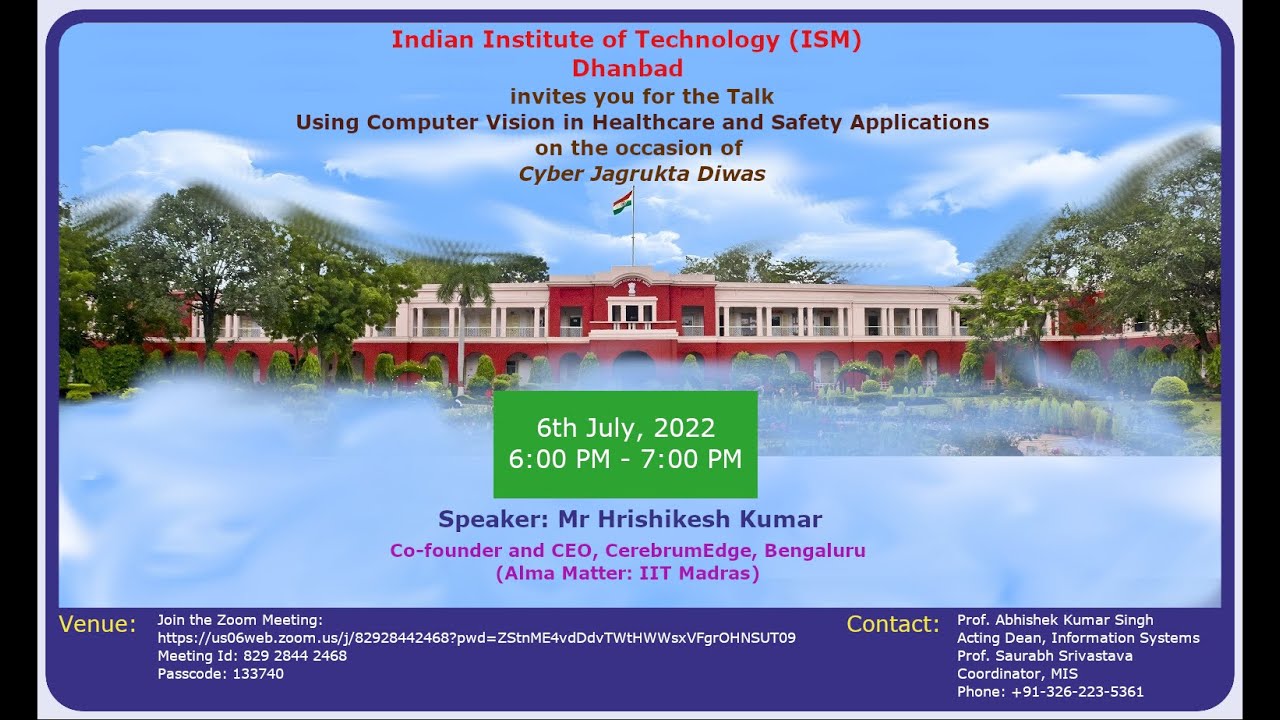 Indian Institute of Technology (ISM)
Dhanbad
invites you for the Talk
Using Computer Vision in Healthcare and Safety Applications
on the occasion of
Cyber Jagrukta Diwas

6th July, 2022
6:00 PM - 7:00 PM

Speaker: Mr Hrishikesh Kumar
Co-founder and CEO, CerebrumEdge, Bengaluru
(Alma Matter: IIT Madras)

Venue: Join the Zoom Meeting:
https://us06web.zoom.us/j/82928442468?pwd=ZStnME4vdDdvTWtHWWsxVFgrOHNSUT09
Meeting Id: 829 2844 2468
Passcode: 133740

Contact: Prof. Abhishek Kumar Singh
Acting Dean, Information Systems
Prof. Saurabh Srivastava
Coordinator, MIS
Phone: +91-326-223-5361